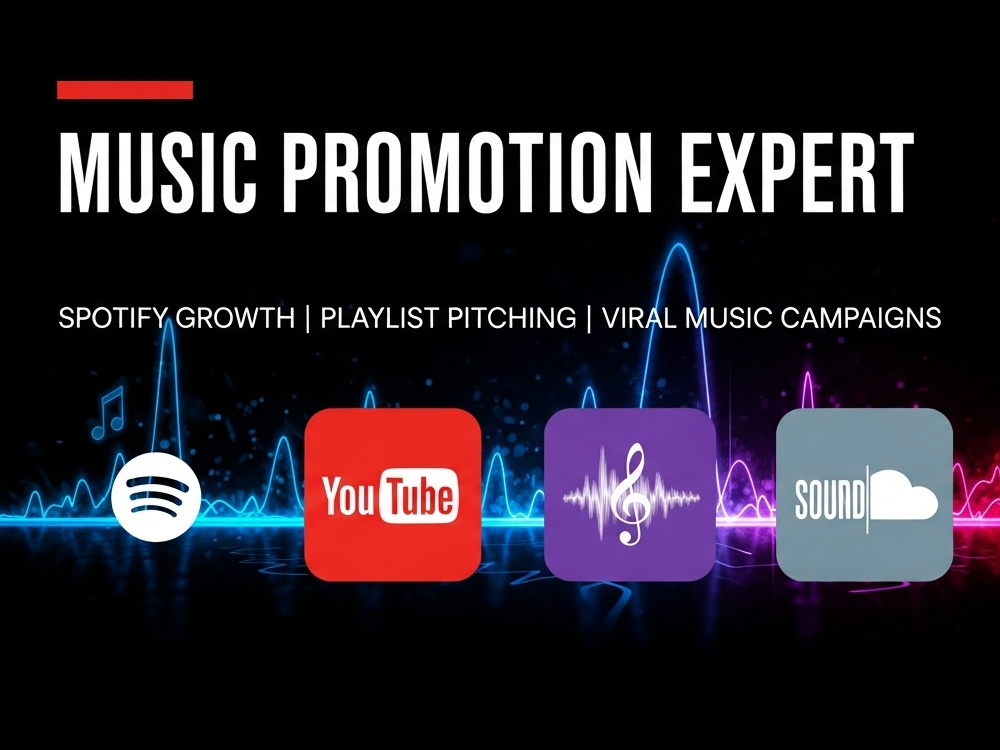 MUSIC PROMOTION EXPERT

SPOTIFY GROWTH | PLAYLIST PITCHING | VIRAL MUSIC CAMPAIGNS

YouTube

SOUND